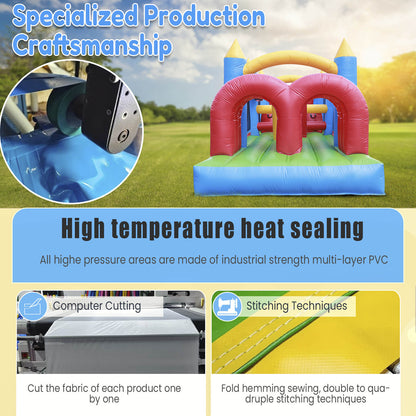 Specialized Production Craftsmanship

High temperature heat sealing

All highe pressure areas are made of industrial strength multi-layer PVC

Computer Cutting

Cut the fabric of each product one by one

Stitching Techniques

Fold hemming sewing, double to quadruple stitching techniques